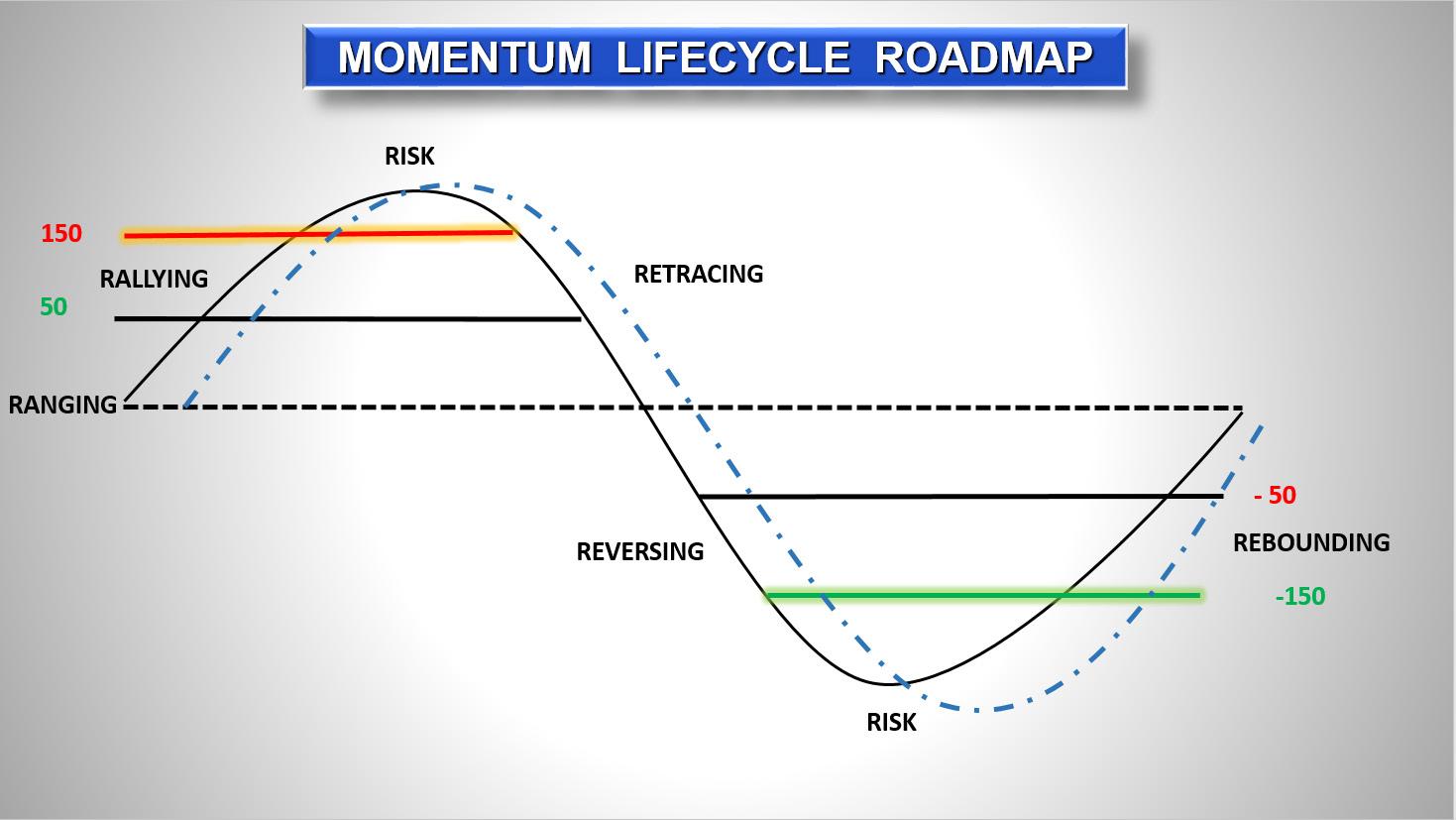 MOMENTUM LIFECYCLE ROADMAP

RISK

150

RALLYING

RETRACING

50

RANGING

- 50

REVERSING

REBOUNDING

-150

RISK